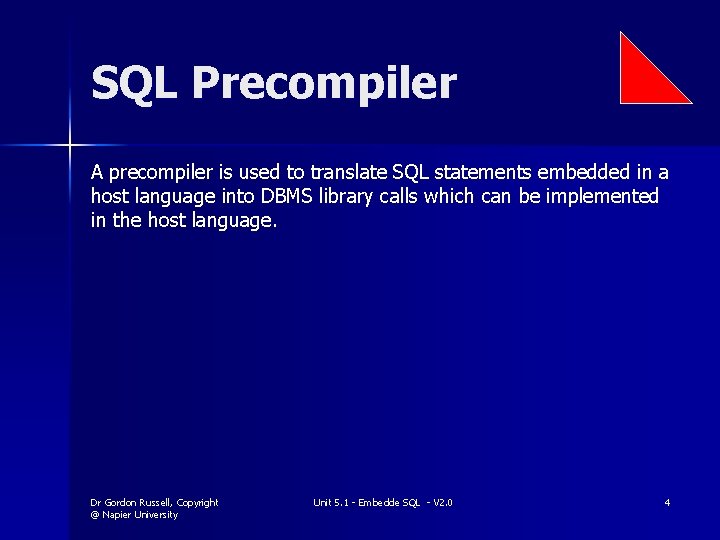 SQL Precompiler

A precompiler is used to translate SQL statements embedded in a host language into DBMS library calls which can be implemented in the host language.

Dr Gordon Russell, Copyright @ Napier University

Unit 5.1 - Embedde SQL - V2.0

4